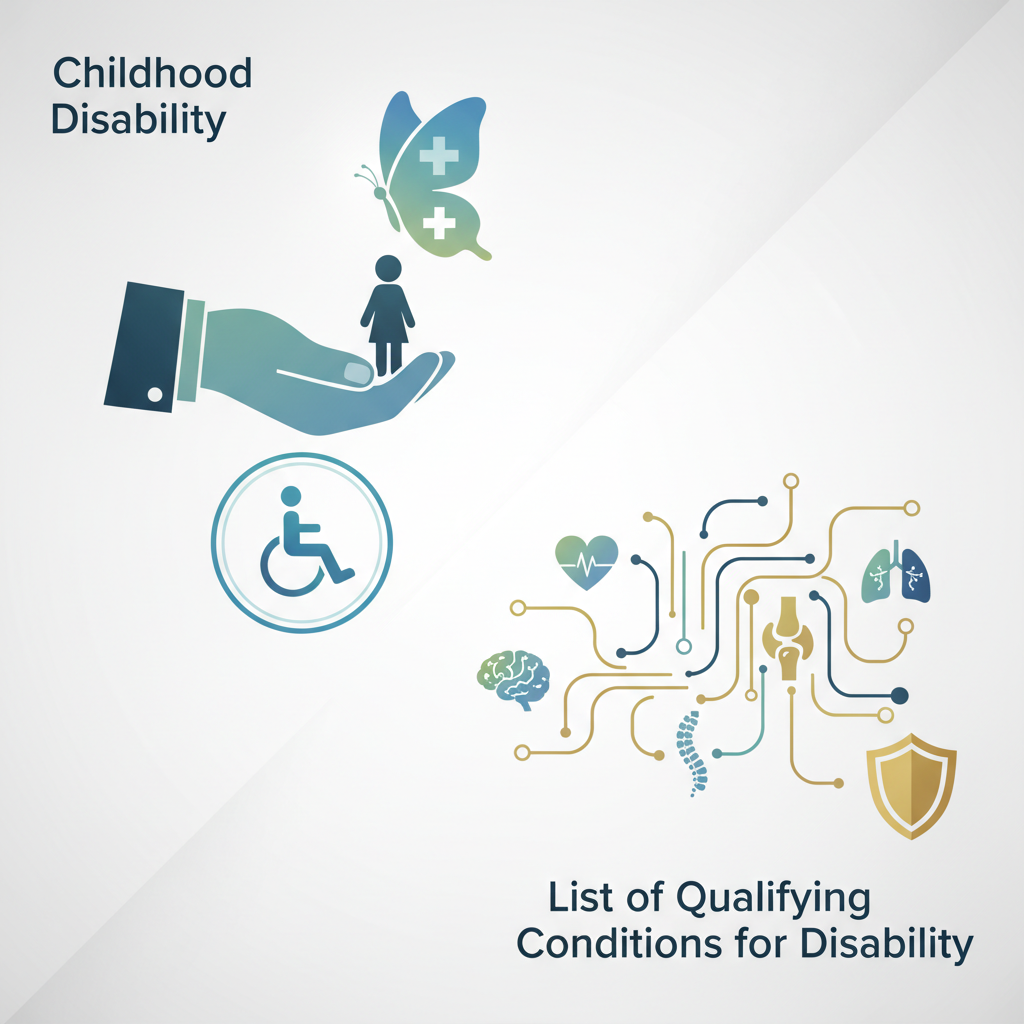 Childhood Disability

List of Qualifying Conditions for Disability